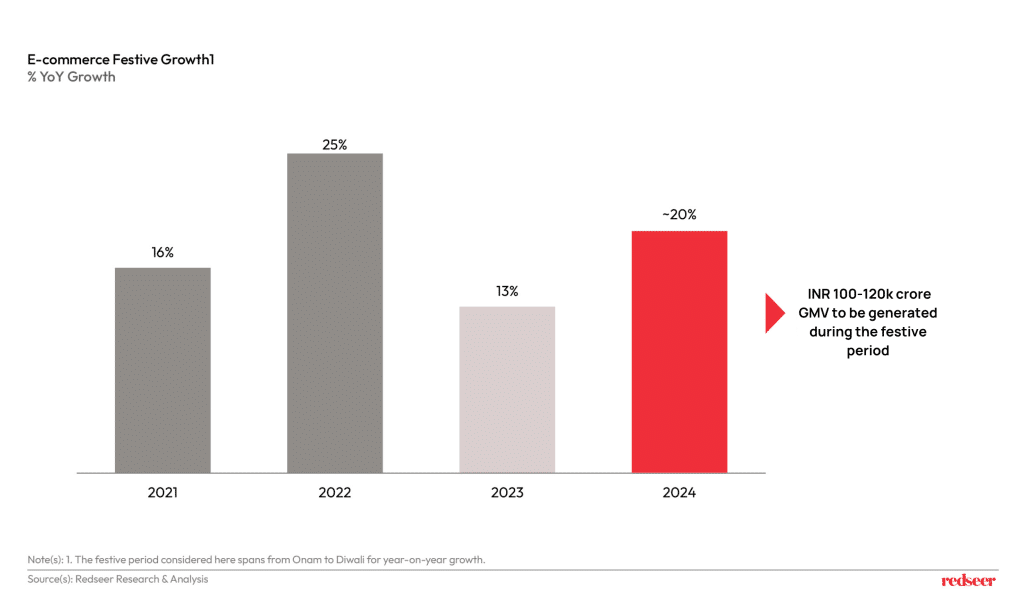 E-commerce Festive Growth1
% YoY Growth

16%
25%
13%
~20%

2021
2022
2023
2024

INR 100-120k crore GMV to be generated during the festive period

Note(s): 1. The festive period considered here spans from Onam to Diwali for year-on-year growth.

Source(s): Redseer Research & Analysis

redseer